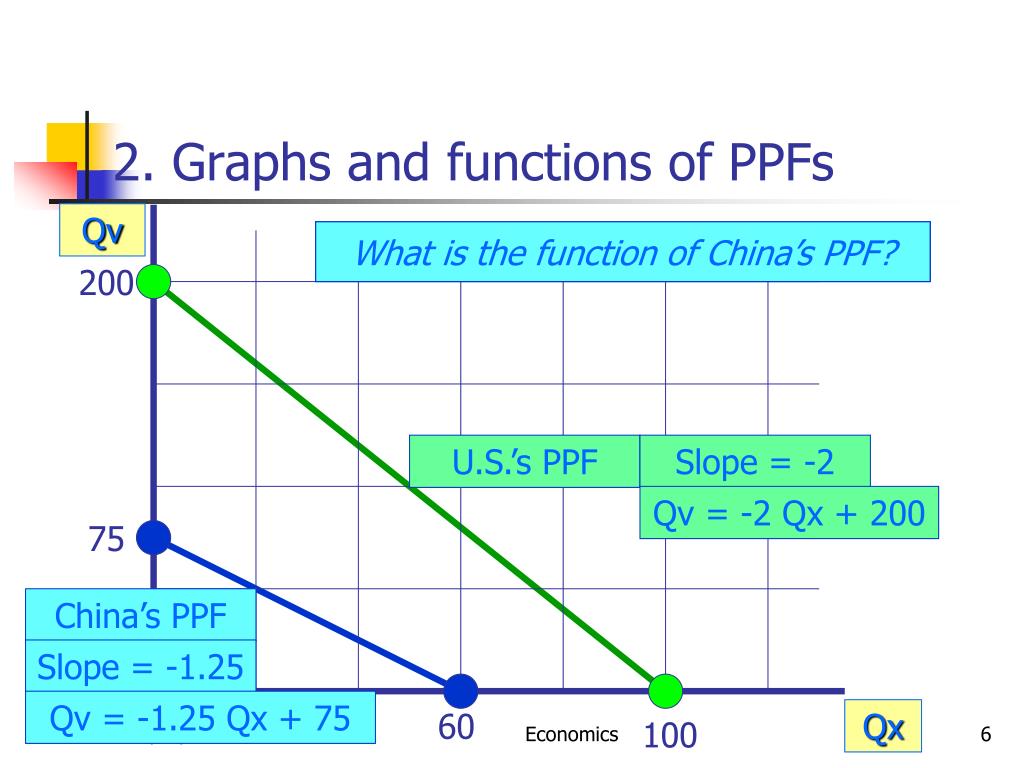 2. Graphs and functions of PPFs

Qv

What is the function of China's PPF?

200

U.S.'s PPF

Slope = -2

Qv = -2 Qx + 200

75

China's PPF

Slope = -1.25

Qv = -1.25 Qx + 75

60

Economics

100

Qx

6